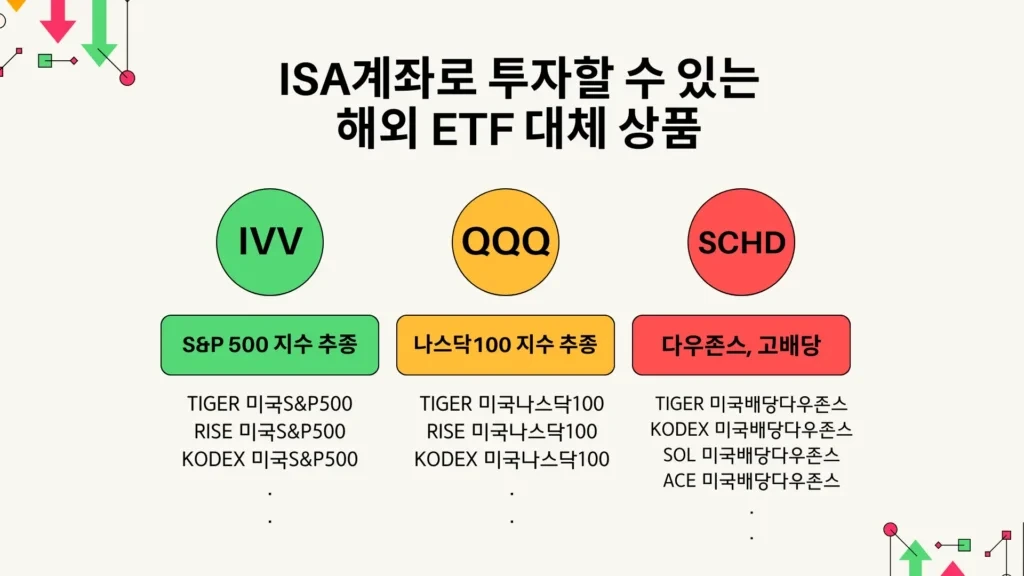 ISA계좌로 투자할 수 있는
해외 ETF 대체 상품

IVV

S&P 500 지수 추종

TIGER 미국S&P500
RISE 미국S&P500
KODEX 미국S&P500
.
.

QQQ

나스닥100 지수 추종

TIGER 미국나스닥100
RISE 미국나스닥100
KODEX 미국나스닥100
.
.

SCHD

다우존스, 고배당

TIGER 미국배당다우존스
KODEX 미국배당다우존스
SOL 미국배당다우존스
ACE 미국배당다우존스
.
.